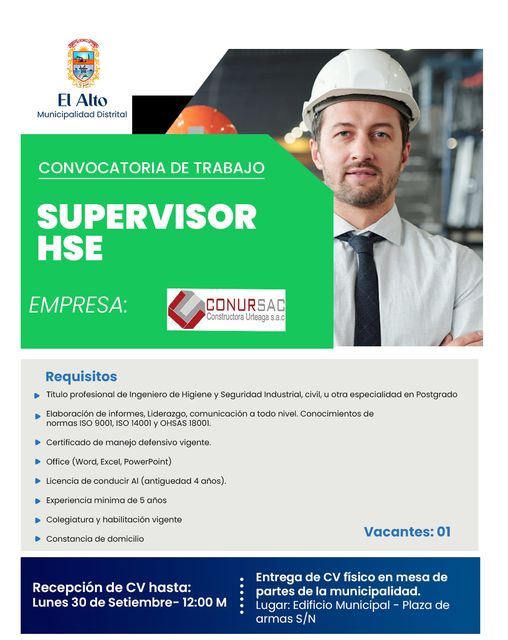 El Alto
Municipalidad Distrital

CONVOCATORIA DE TRABAJO

SUPERVISOR HSE

EMPRESA:

CONURSAC
Constructora Urteaga s.a.c

Requisitos

Titulo profesional de Ingeniero de Higiene y Seguridad Industrial, civil, u otra especialidad en Postgrado

Elaboración de informes, Liderazgo, comunicación a todo nivel. Conocimientos de normas ISO 9001, ISO 14001 y OHSAS 18001.

Certificado de manejo defensivo vigente.

Office (Word, Excel, PowerPoint)

Licencia de conducir AI (antiguedad 4 años).

Experiencia minima de 5 años

Colegiatura y habilitación vigente

Constancia de domicilio

Vacantes: 01

Recepción de CV hasta:
Lunes 30 de Setiembre- 12:00 M

Entrega de CV físico en mesa de partes de la municipalidad.
Lugar: Edificio Municipal - Plaza de armas S/N